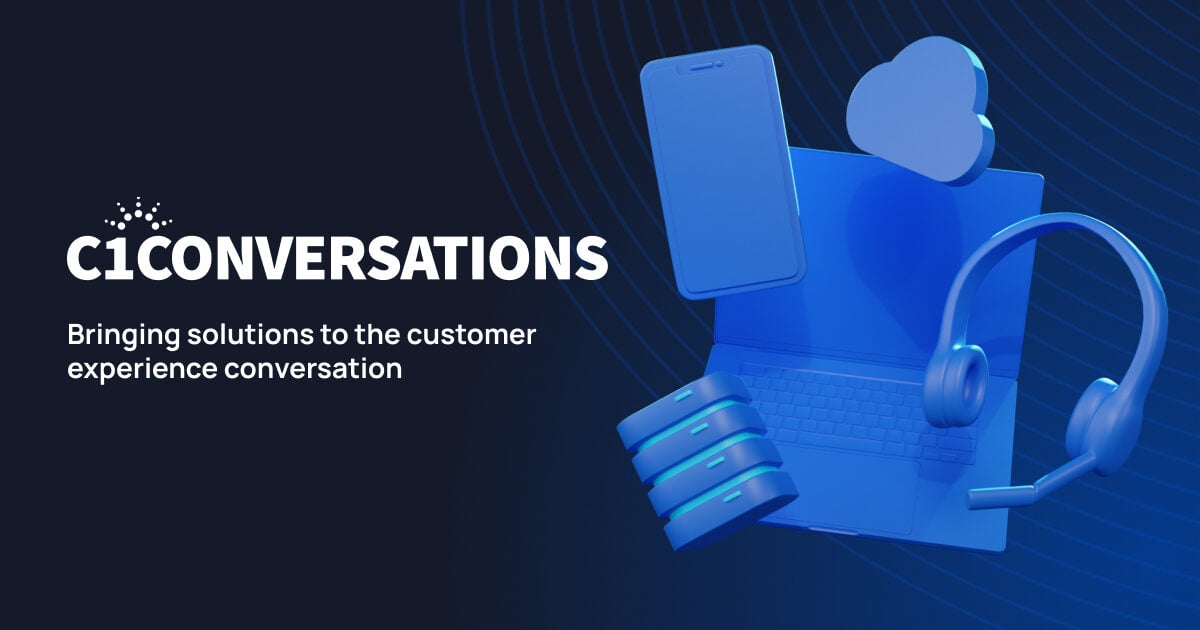 C1CONVERSATIONS

Bringing solutions to the customer experience conversation